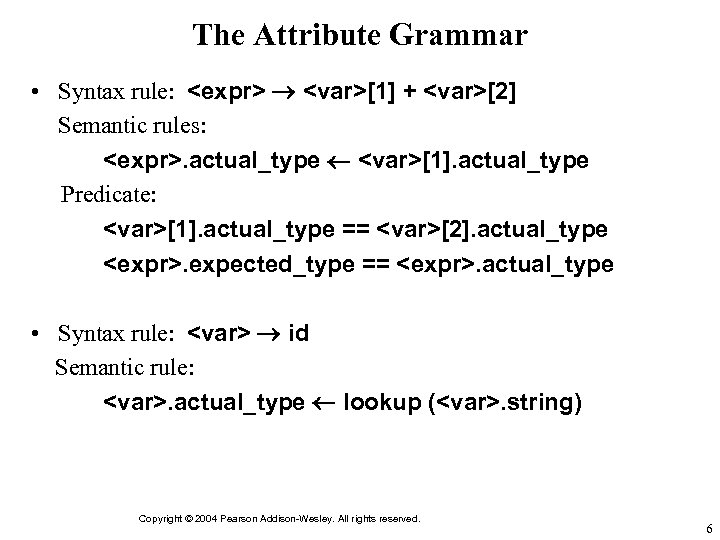 The Attribute Grammar

• Syntax rule: <expr> → <var>[1] + <var>[2]

Semantic rules:

<expr>.actual_type ← <var>[1].actual_type

Predicate:

<var>[1].actual_type == <var>[2].actual_type

<expr>.expected_type == <expr>.actual_type

• Syntax rule: <var> → id

Semantic rule:

<var>.actual_type ← lookup (<var>.string)

Copyright © 2004 Pearson Addison-Wesley. All rights reserved.

6